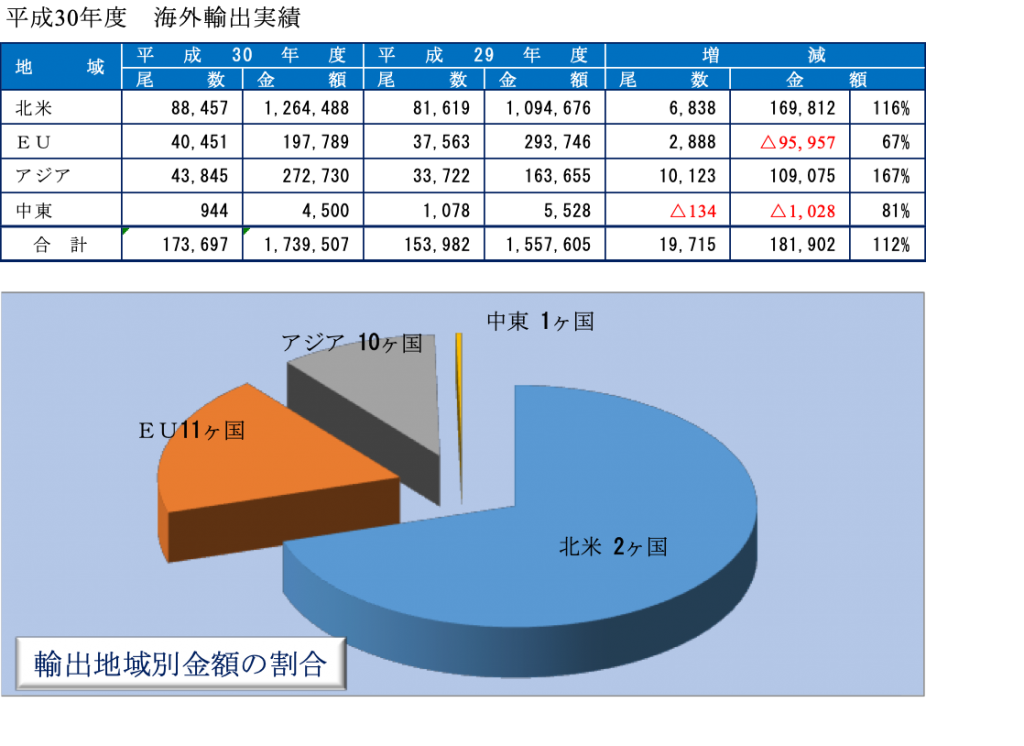 平成30年度　海外輸出実績

| 地　域 | 平成30年度 尾数 | 平成30年度 金額 | 平成29年度 尾数 | 平成29年度 金額 | 増減 尾数 | 増減 金額 | |
|---|---|---|---|---|---|---|---|
| 北米 | 88,457 | 1,264,488 | 81,619 | 1,094,676 | 6,838 | 169,812 | 116% |
| ＥＵ | 40,451 | 197,789 | 37,563 | 293,746 | 2,888 | △95,957 | 67% |
| アジア | 43,845 | 272,730 | 33,722 | 163,655 | 10,123 | 109,075 | 167% |
| 中東 | 944 | 4,500 | 1,078 | 5,528 | △134 | △1,028 | 81% |
| 合　計 | 173,697 | 1,739,507 | 153,982 | 1,557,605 | 19,715 | 181,902 | 112% |

中東 1ヶ国
アジア 10ヶ国
ＥＵ11ヶ国
北米 2ヶ国

輸出地域別金額の割合